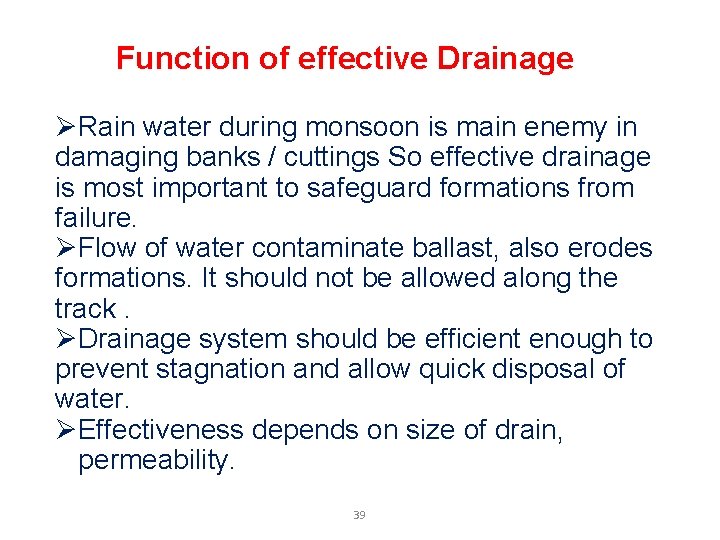 Function of effective Drainage

➢Rain water during monsoon is main enemy in damaging banks / cuttings So effective drainage is most important to safeguard formations from failure.

➢Flow of water contaminate ballast, also erodes formations. It should not be allowed along the track .

➢Drainage system should be efficient enough to prevent stagnation and allow quick disposal of water.

➢Effectiveness depends on size of drain, permeability.

39